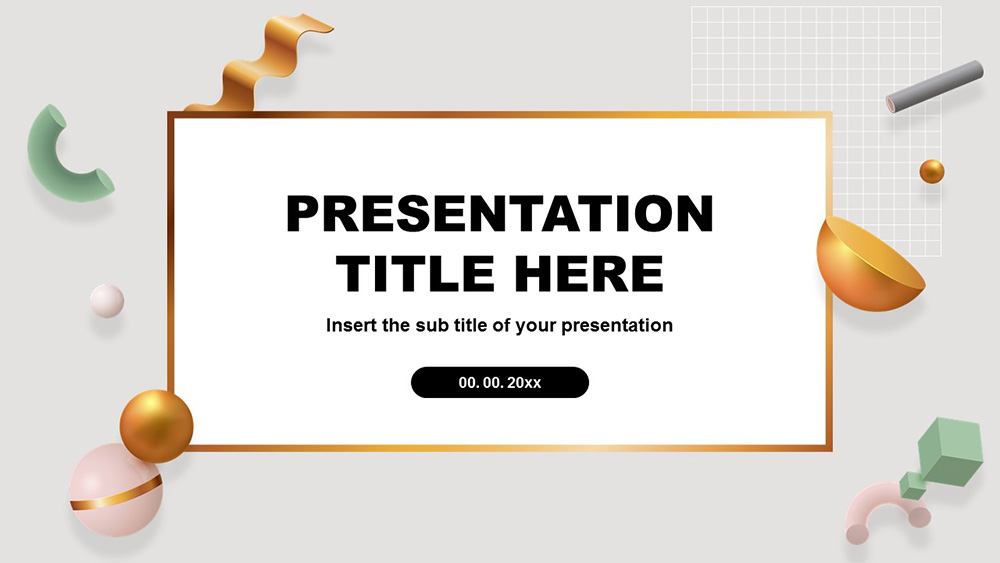 PRESENTATION TITLE HERE

Insert the sub title of your presentation

00. 00. 20xx